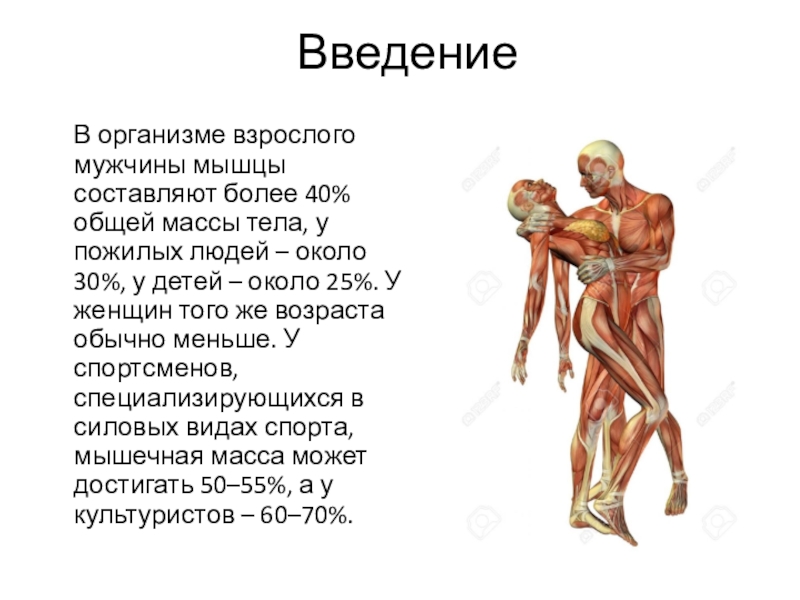 Введение

В организме взрослого мужчины мышцы составляют более 40% общей массы тела, у пожилых людей – около 30%, у детей – около 25%. У женщин того же возраста обычно меньше. У спортсменов, специализирующихся в силовых видах спорта, мышечная масса может достигать 50–55%, а у культуристов – 60–70%.